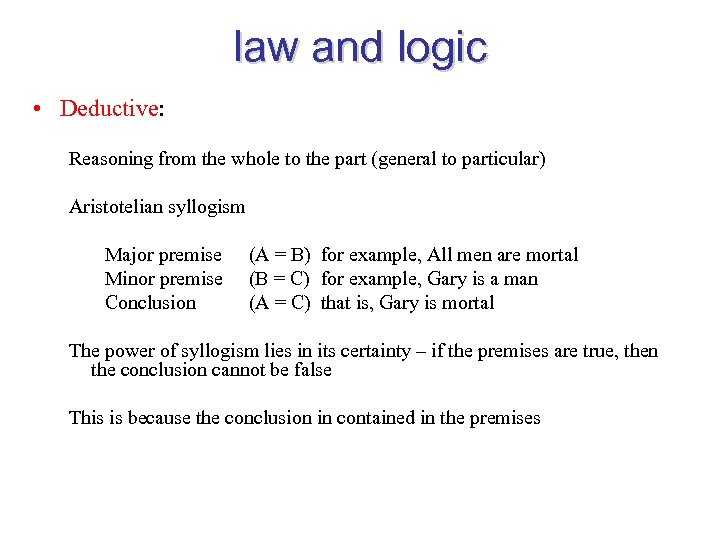 law and logic

• Deductive:

Reasoning from the whole to the part (general to particular)

Aristotelian syllogism

Major premise (A = B) for example, All men are mortal
Minor premise (B = C) for example, Gary is a man
Conclusion (A = C) that is, Gary is mortal

The power of syllogism lies in its certainty – if the premises are true, then the conclusion cannot be false

This is because the conclusion in contained in the premises